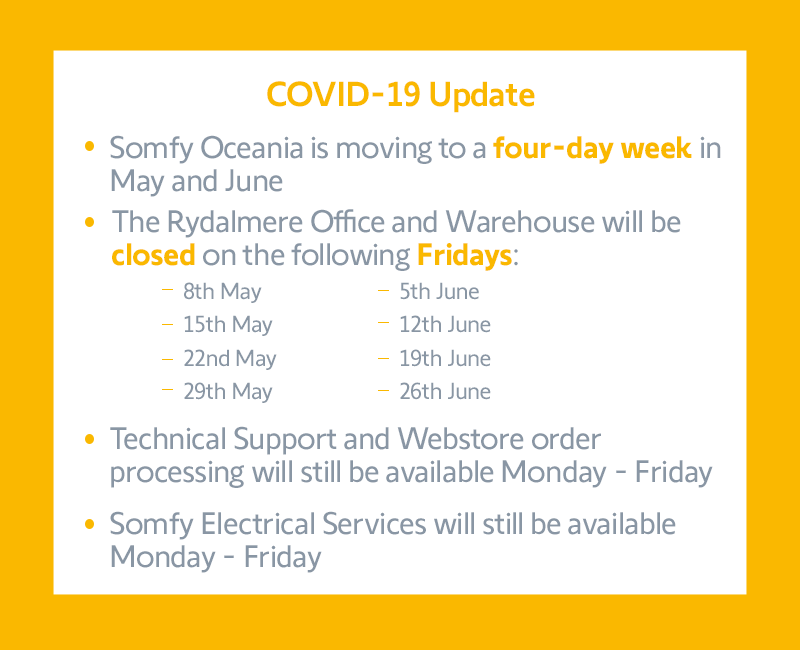 COVID-19 Update

• Somfy Oceania is moving to a four-day week in May and June

• The Rydalmere Office and Warehouse will be closed on the following Fridays:

– 8th May
– 15th May
– 22nd May
– 29th May

– 5th June
– 12th June
– 19th June
– 26th June

• Technical Support and Webstore order processing will still be available Monday - Friday

• Somfy Electrical Services will still be available Monday - Friday